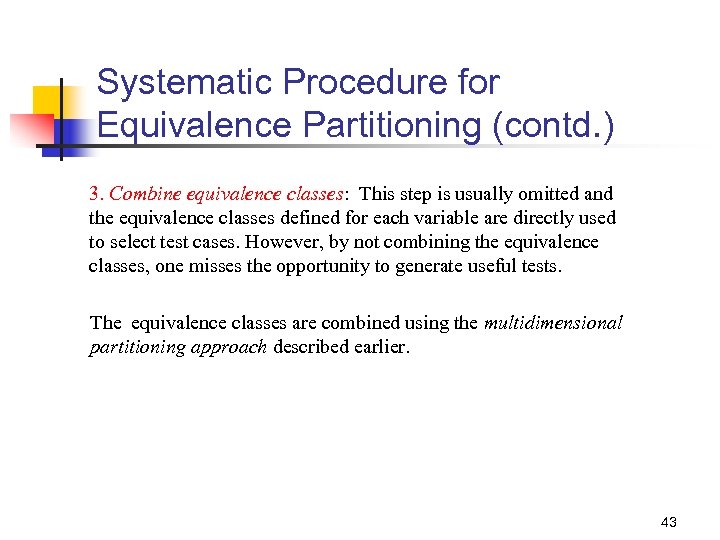 Systematic Procedure for Equivalence Partitioning (contd.)

3. Combine equivalence classes: This step is usually omitted and the equivalence classes defined for each variable are directly used to select test cases. However, by not combining the equivalence classes, one misses the opportunity to generate useful tests.

The equivalence classes are combined using the multidimensional partitioning approach described earlier.

43